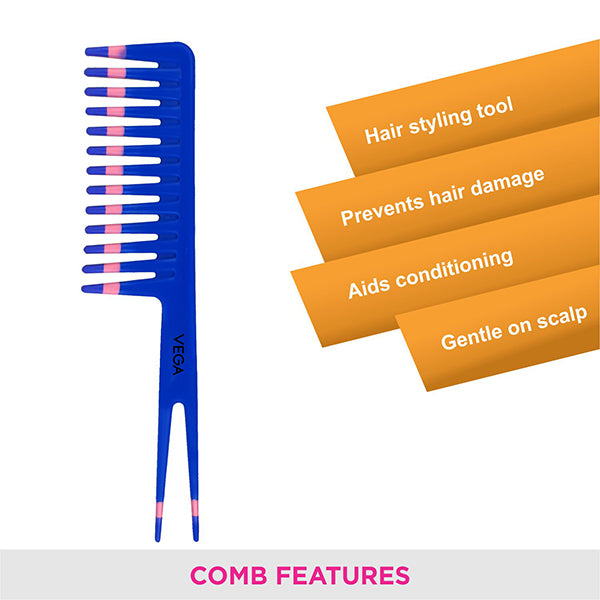 VEGA

Hair styling tool

Prevents hair damage

Aids conditioning

Gentle on scalp

COMB FEATURES